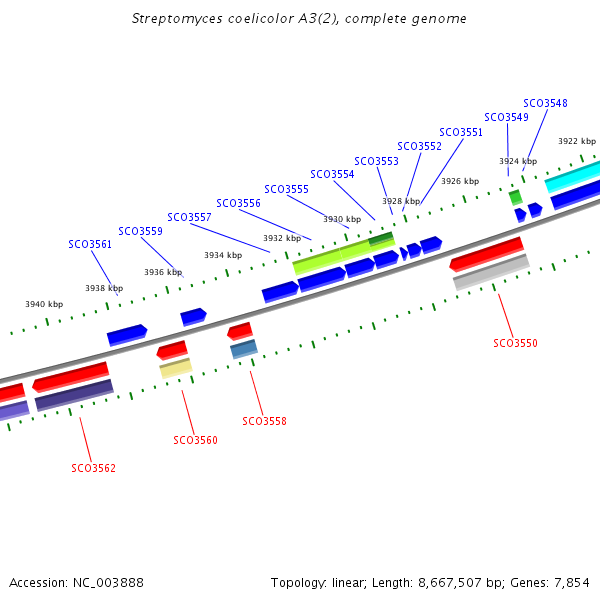 Streptomyces coelicolor A3(2), complete genome

SCO3548
SCO3549
SCO3551
SCO3552
SCO3553
SCO3554
SCO3555
SCO3556
SCO3557
SCO3559
SCO3561

3922 kbp
3924 kbp
3926 kbp
3928 kbp
3930 kbp
3932 kbp
3934 kbp
3936 kbp
3938 kbp
3940 kbp

SCO3550
SCO3558
SCO3560
SCO3562

Accession: NC_003888

Topology: linear; Length: 8,667,507 bp; Genes: 7,854